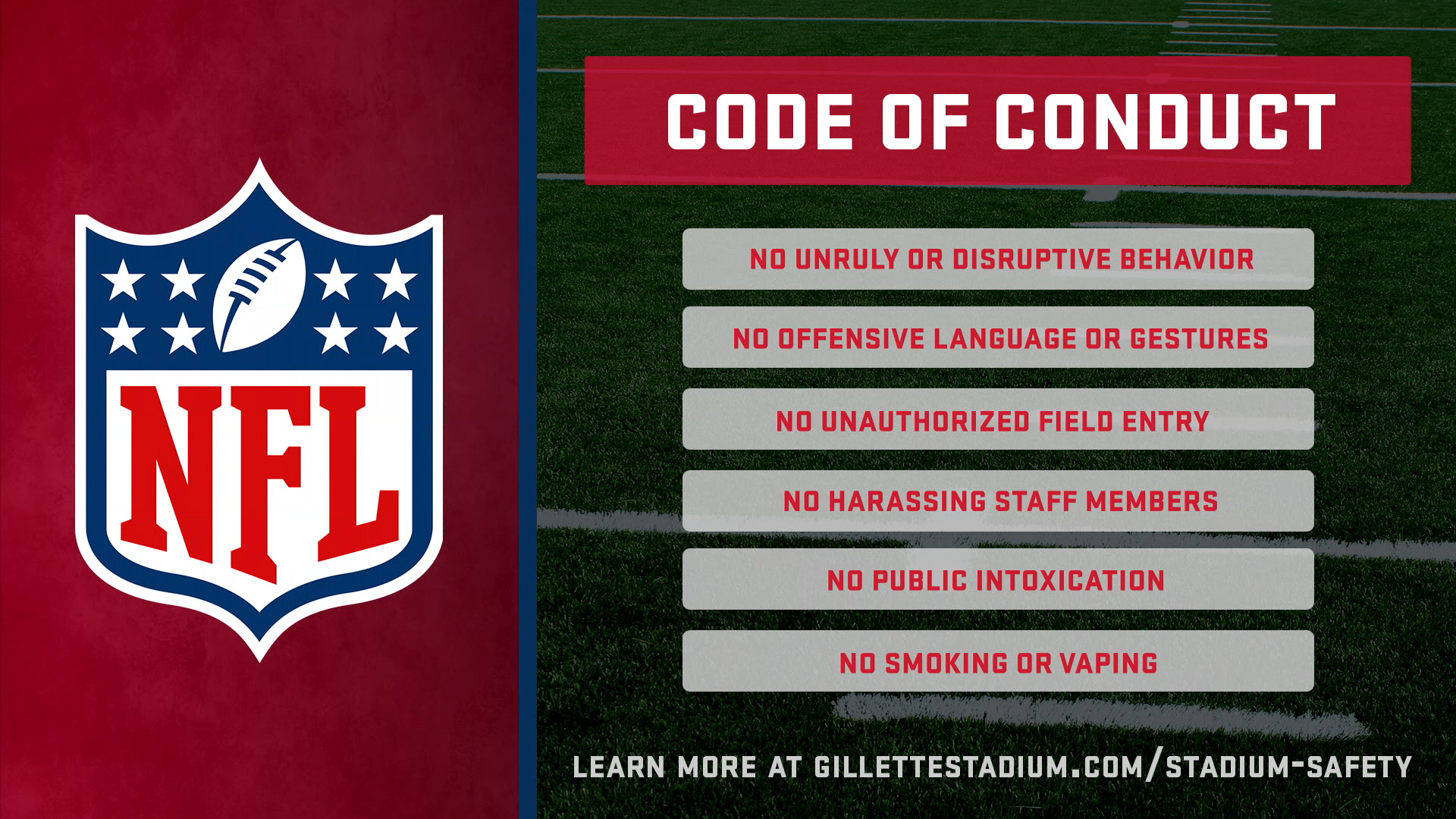 NFL

CODE OF CONDUCT

NO UNRULY OR DISRUPTIVE BEHAVIOR

NO OFFENSIVE LANGUAGE OR GESTURES

NO UNAUTHORIZED FIELD ENTRY

NO HARASSING STAFF MEMBERS

NO PUBLIC INTOXICATION

NO SMOKING OR VAPING

LEARN MORE AT GILLETTESTADIUM.COM/STADIUM-SAFETY